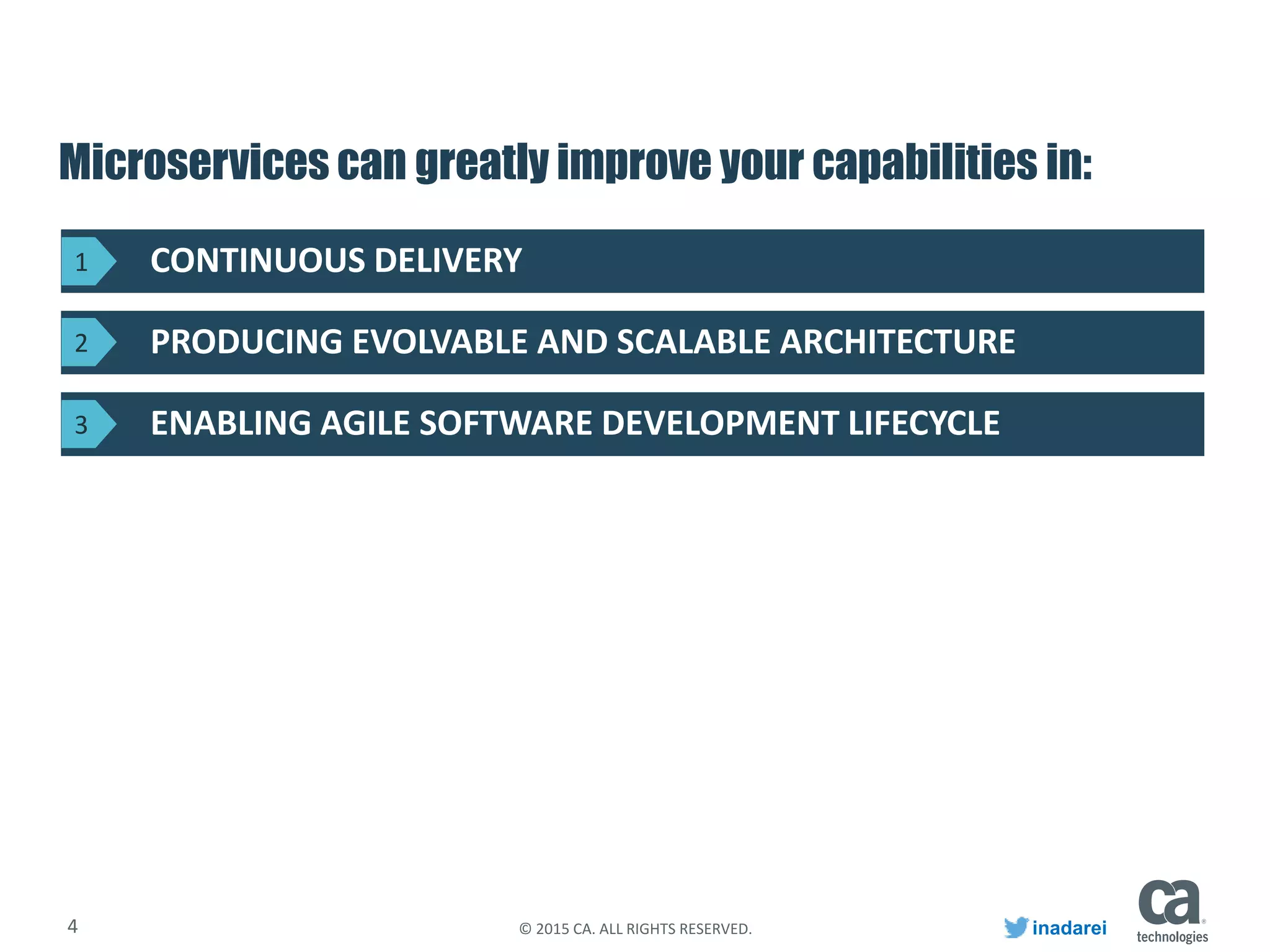 Microservices can greatly improve your capabilities in:

1 CONTINUOUS DELIVERY

2 PRODUCING EVOLVABLE AND SCALABLE ARCHITECTURE

3 ENABLING AGILE SOFTWARE DEVELOPMENT LIFECYCLE

4

© 2015 CA. ALL RIGHTS RESERVED.

inadarei

ca technologies